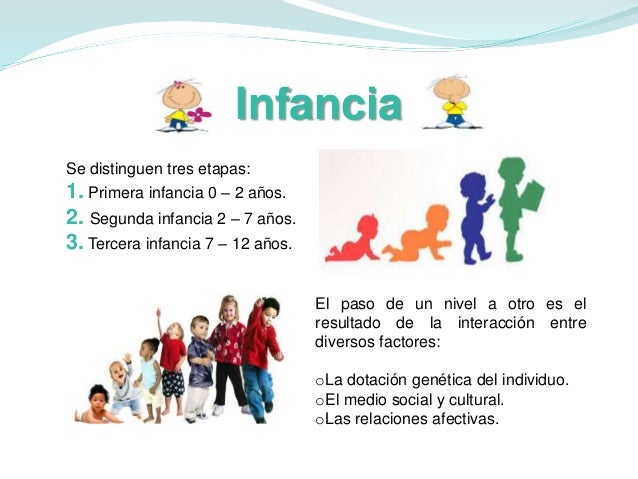 Infancia

Se distinguen tres etapas:
1. Primera infancia 0 – 2 años.
2. Segunda infancia 2 – 7 años.
3. Tercera infancia 7 – 12 años.

El paso de un nivel a otro es el resultado de la interacción entre diversos factores:

oLa dotación genética del individuo.
oEl medio social y cultural.
oLas relaciones afectivas.